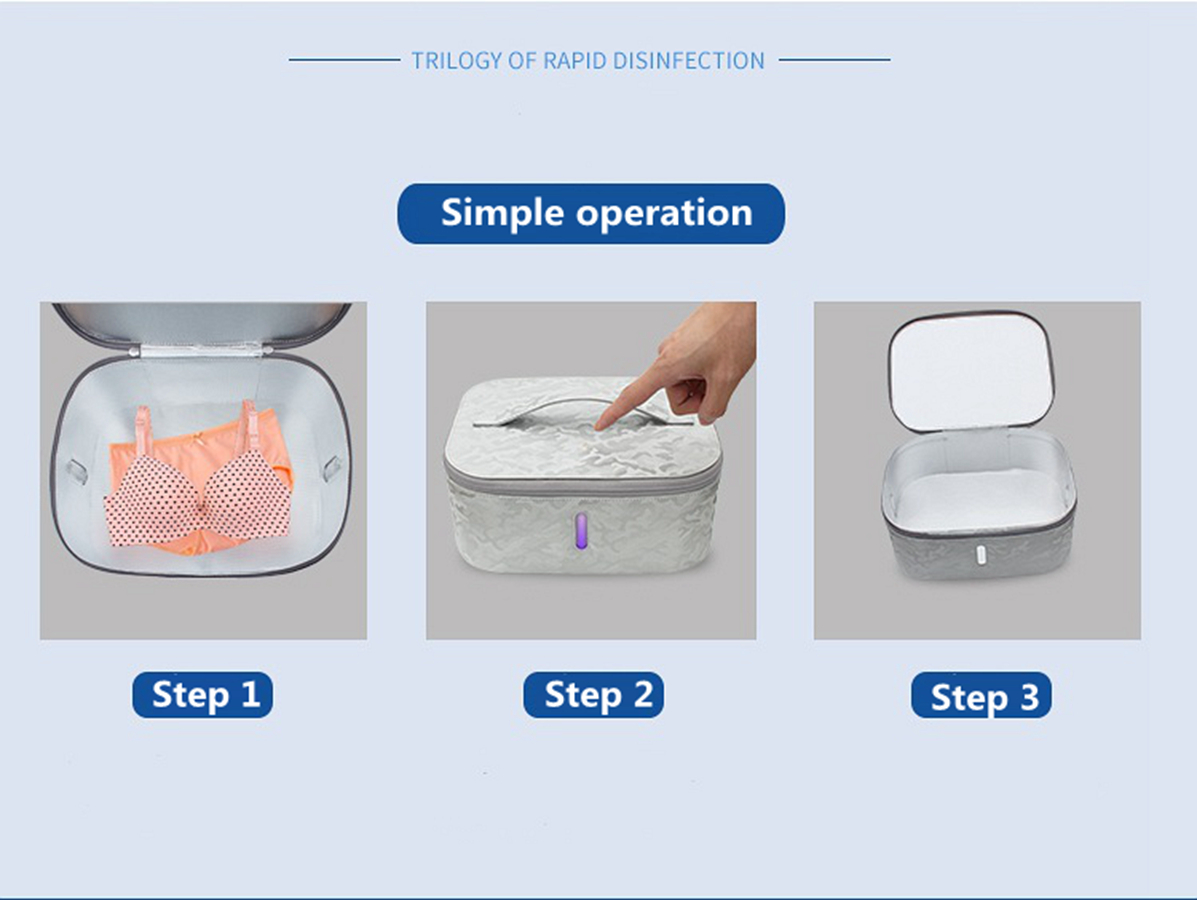 TRILOGY OF RAPID DISINFECTION

Simple operation

Step 1

Step 2

Step 3